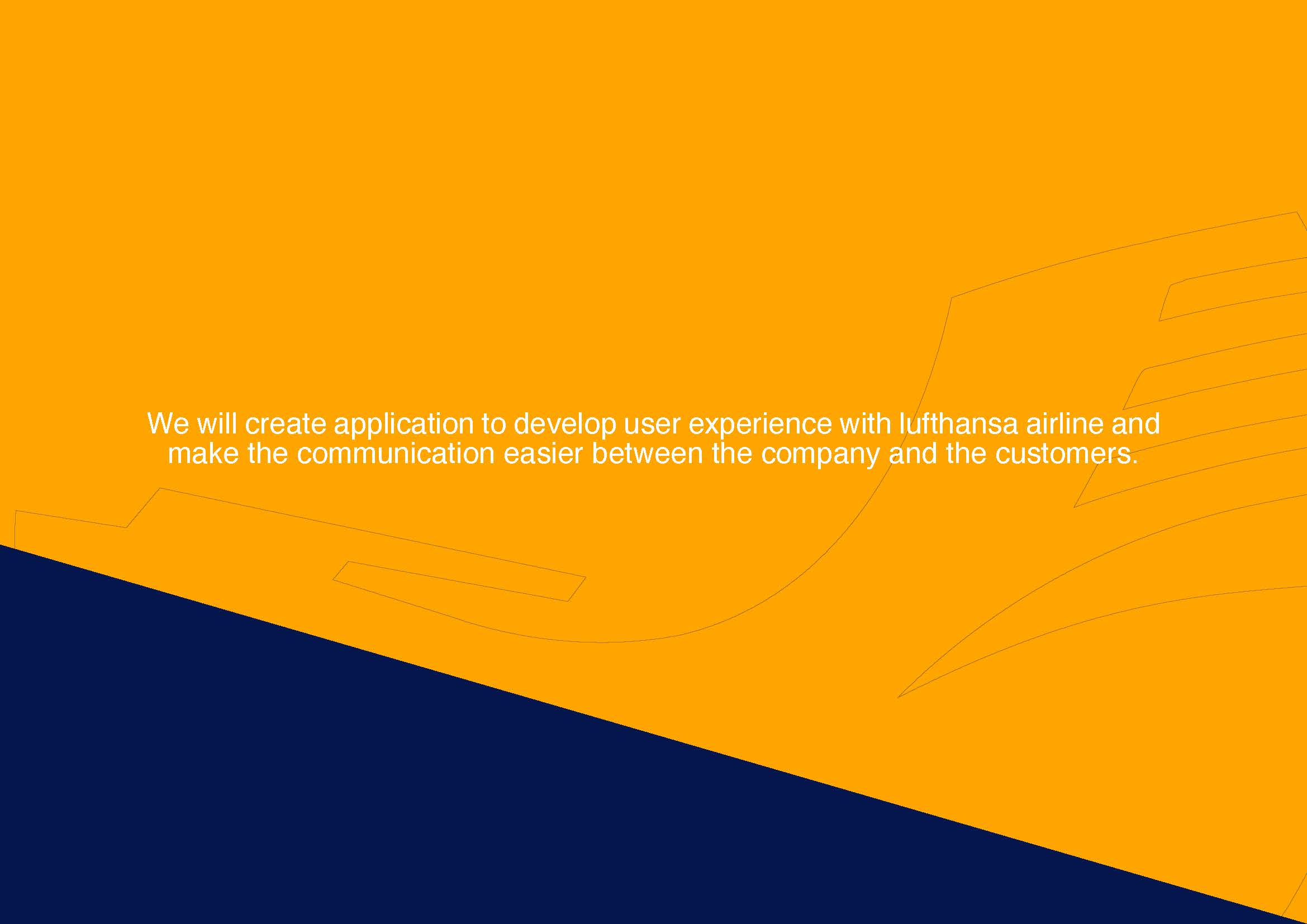 We will create application to develop user experience with lufthansa airline and make the communication easier between the company and the customers.